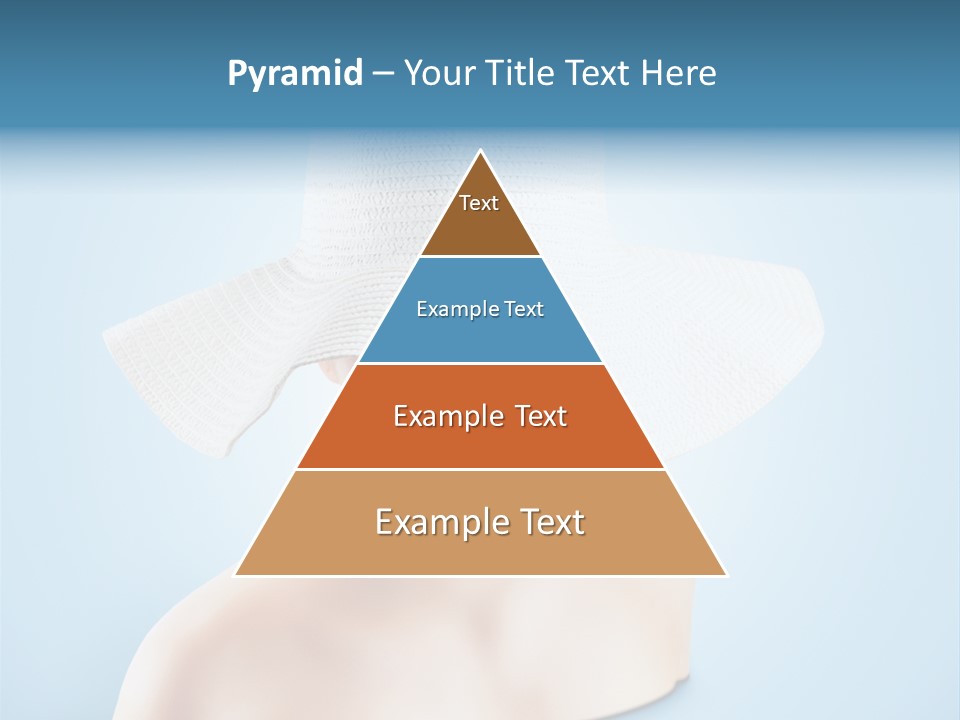 Pyramid – Your Title Text Here

Text

Example Text

Example Text

Example Text